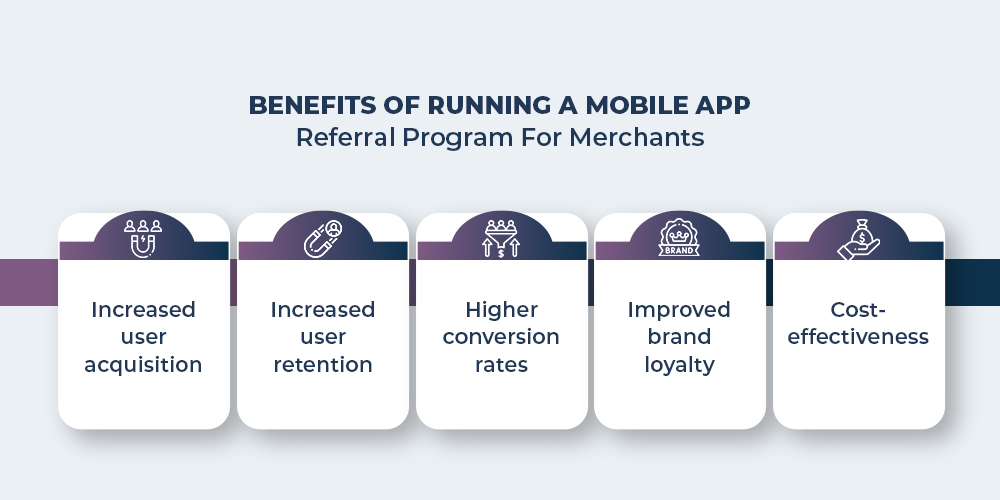 BENEFITS OF RUNNING A MOBILE APP
Referral Program For Merchants

Increased user acquisition

Increased user retention

Higher conversion rates

BRAND

Improved brand loyalty

Cost-effectiveness